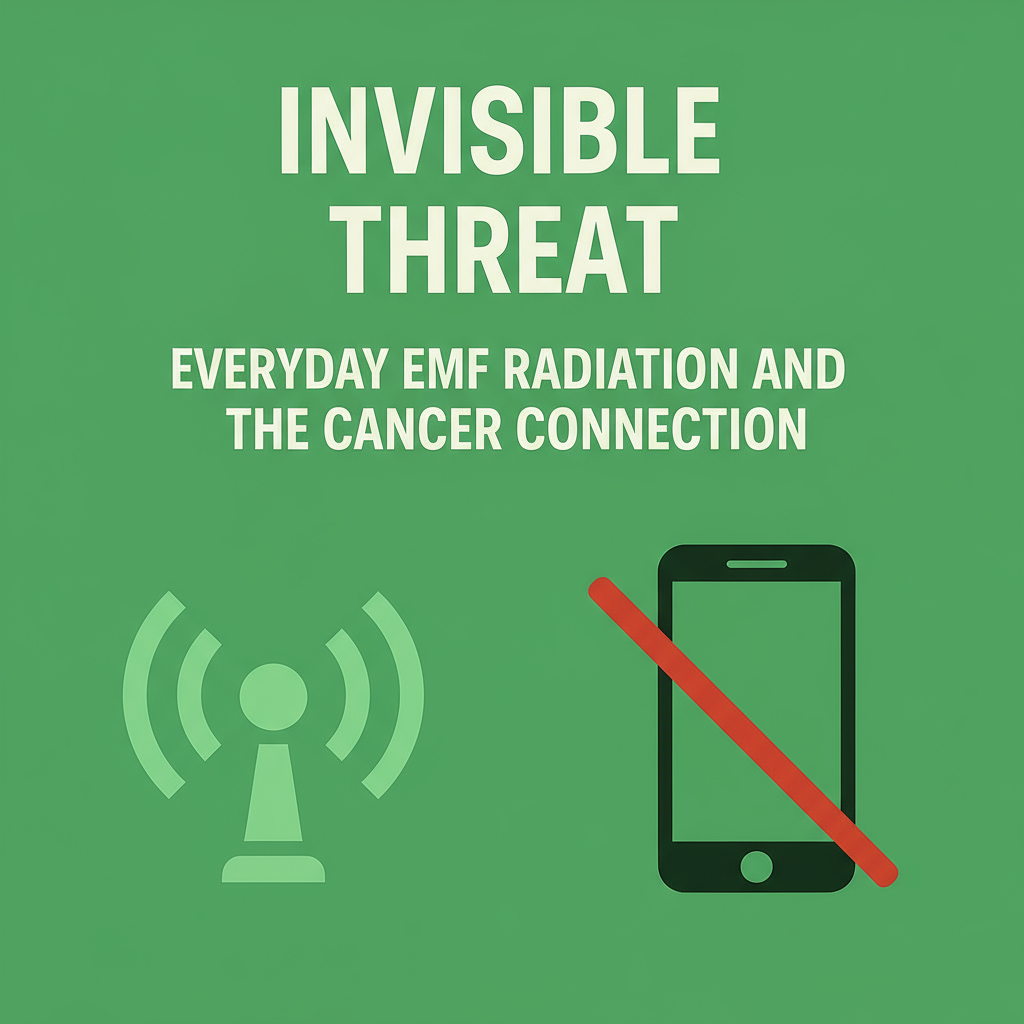 INVISIBLE THREAT

EVERYDAY EMF RADIATION AND THE CANCER CONNECTION